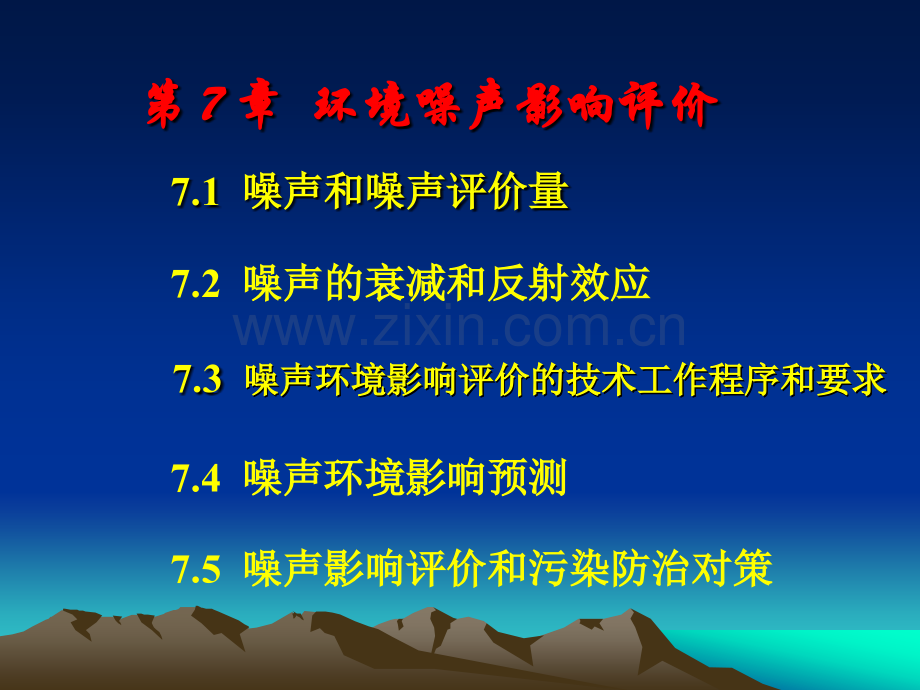 第 7 章 环境噪声影响评价

7.1 噪声和噪声评价量

7.2 噪声的衰减和反射效应

www.zixin.com.cn

7.3 噪声环境影响评价的技术工作程序和要求

7.4 噪声环境影响预测

7.5 噪声影响评价和污染防治对策